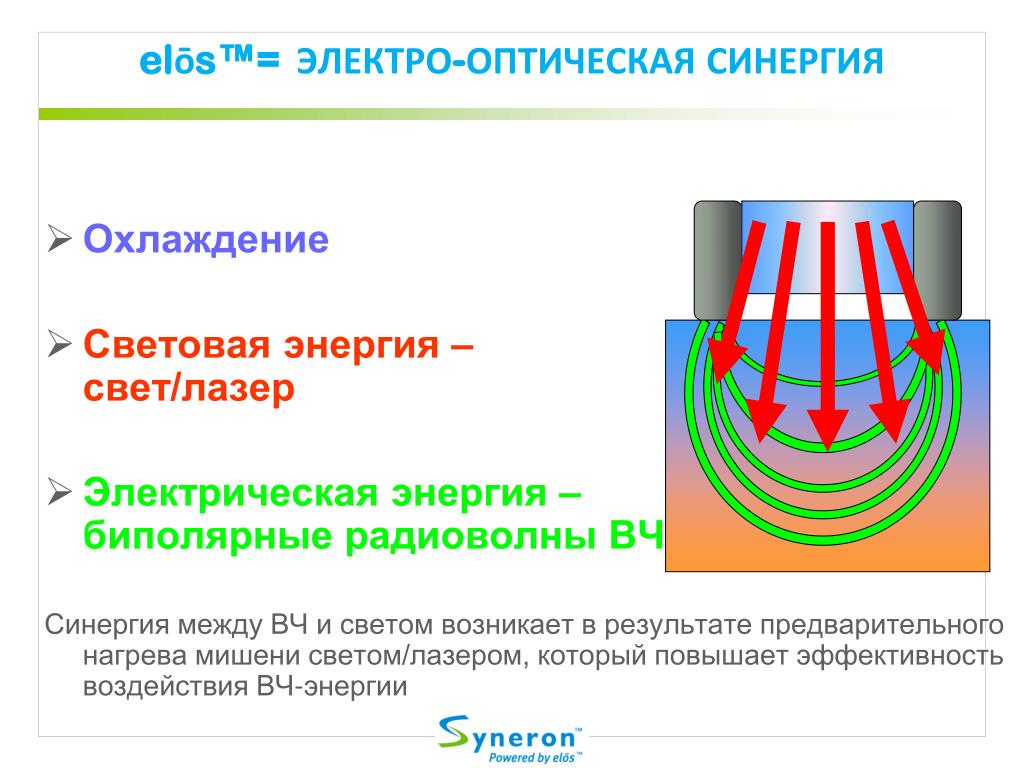 elōs™= ЭЛЕКТРО-ОПТИЧЕСКАЯ СИНЕРГИЯ

➢ Охлаждение

➢ Световая энергия – свет/лазер

➢ Электрическая энергия – биполярные радиоволны ВЧ

Синергия между ВЧ и светом возникает в результате предварительного нагрева мишени светом/лазером, который повышает эффективность воздействия ВЧ-энергии

Syneron™
Powered by elōs™